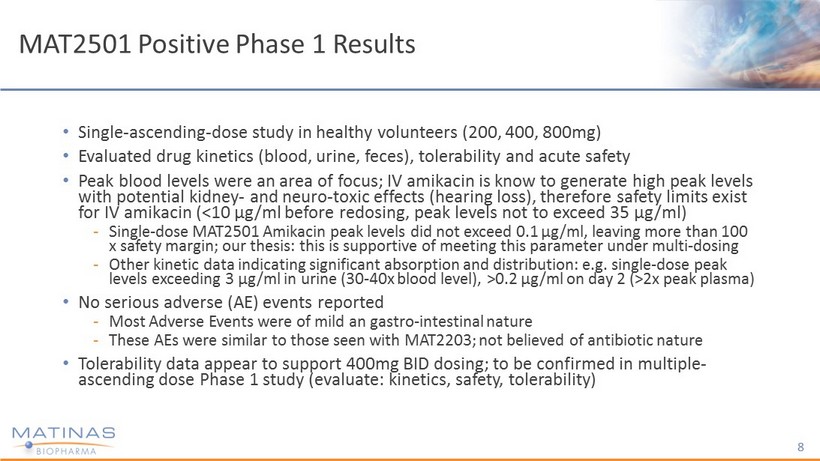 MAT2501 Positive Phase 1 Results

• Single-ascending-dose study in healthy volunteers (200, 400, 800mg)
• Evaluated drug kinetics (blood, urine, feces), tolerability and acute safety
• Peak blood levels were an area of focus; IV amikacin is know to generate high peak levels with potential kidney- and neuro-toxic effects (hearing loss), therefore safety limits exist for IV amikacin (<10 µg/ml before redosing, peak levels not to exceed 35 µg/ml)
- Single-dose MAT2501 Amikacin peak levels did not exceed 0.1 µg/ml, leaving more than 100 x safety margin; our thesis: this is supportive of meeting this parameter under multi-dosing
- Other kinetic data indicating significant absorption and distribution: e.g. single-dose peak levels exceeding 3 µg/ml in urine (30-40x blood level), >0.2 µg/ml on day 2 (>2x peak plasma)
• No serious adverse (AE) events reported
- Most Adverse Events were of mild an gastro-intestinal nature
- These AEs were similar to those seen with MAT2203; not believed of antibiotic nature
• Tolerability data appear to support 400mg BID dosing; to be confirmed in multiple-ascending dose Phase 1 study (evaluate: kinetics, safety, tolerability)

MATINAS
BIOPHARMA

8